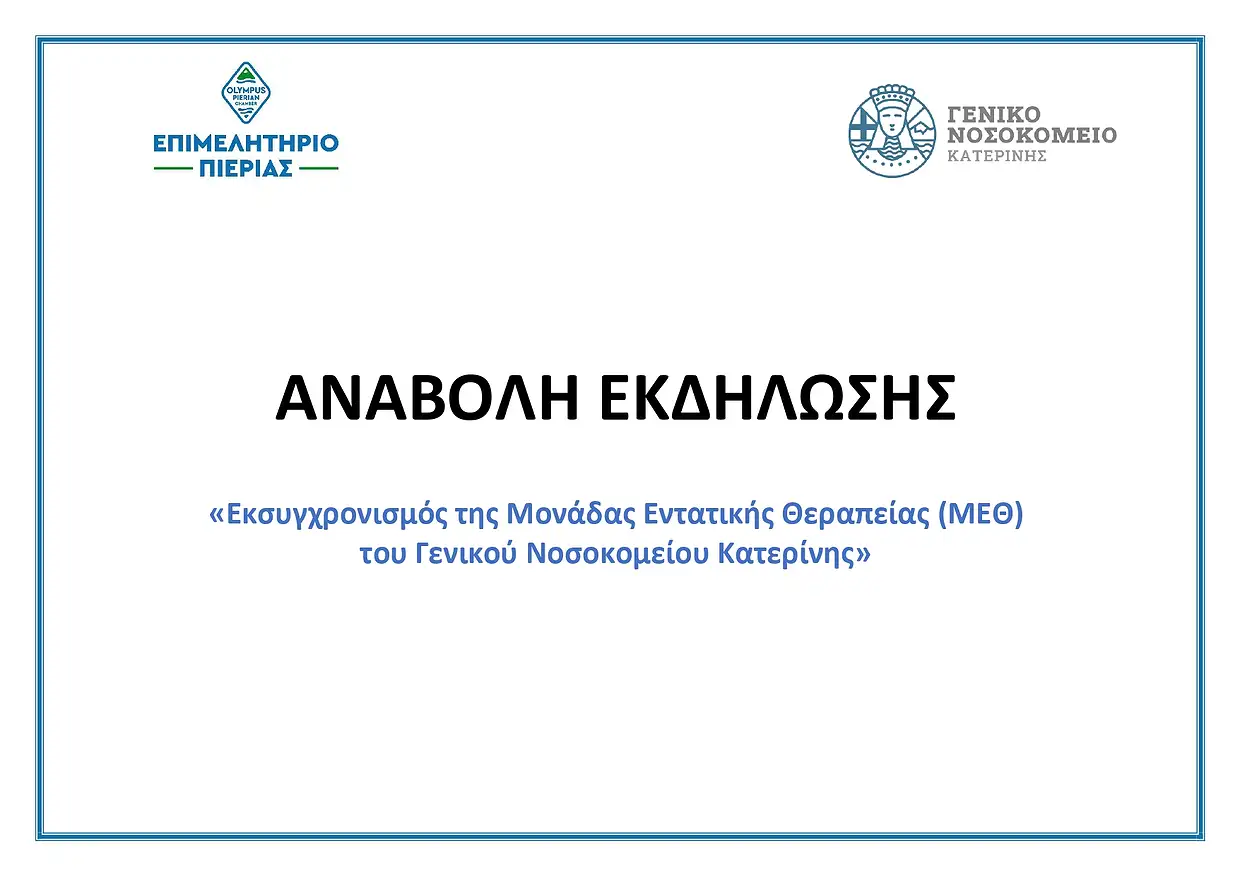 OLYMPUS PIERIAN CHAMBER
ΕΠΙΜΕΛΗΤΗΡΙΟ
ΠΙΕΡΙΑΣ

ΓΕΝΙΚΟ
ΝΟΣΟΚΟΜΕΙΟ
ΚΑΤΕΡΙΝΗΣ

ΑΝΑΒΟΛΗ ΕΚΔΗΛΩΣΗΣ

«Εκσυγχρονισμός της Μονάδας Εντατικής Θεραπείας (ΜΕΘ) του Γενικού Νοσοκομείου Κατερίνης»